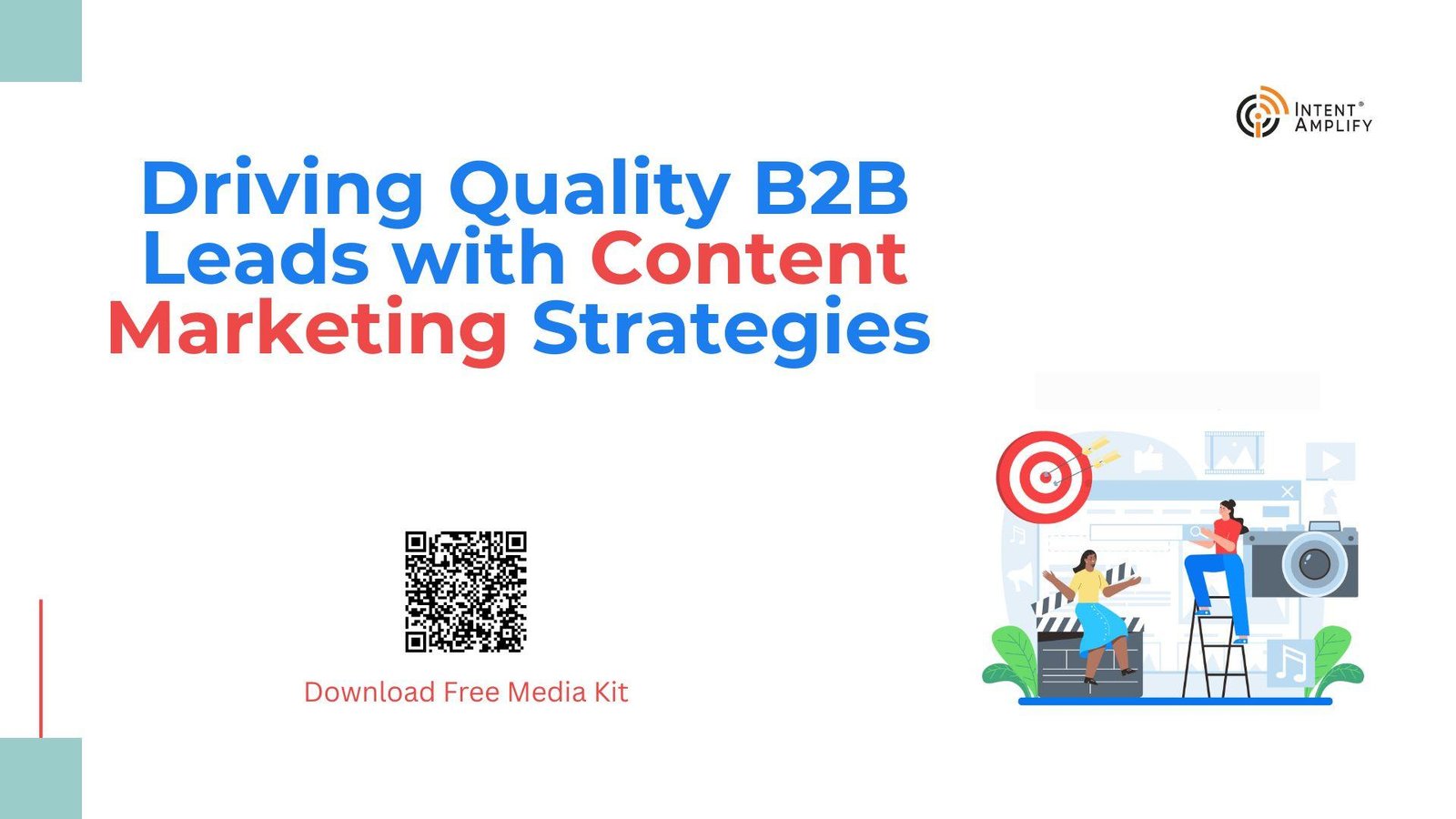 INTENT®
AMPLIFY

Driving Quality B2B Leads with Content Marketing Strategies

Download Free Media Kit